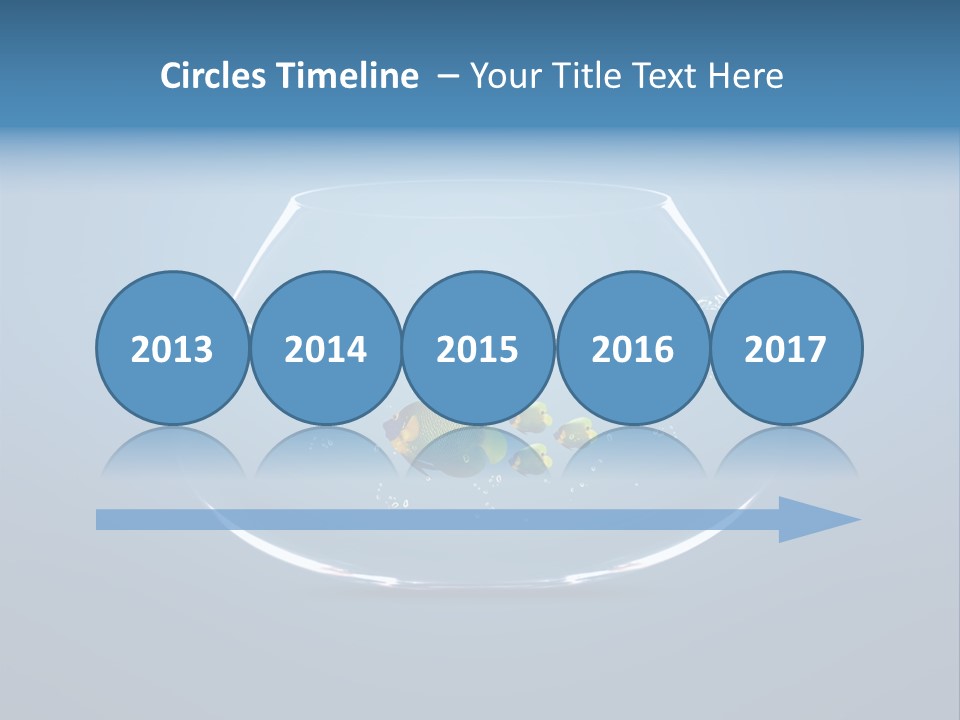 Circles Timeline – Your Title Text Here

2013

2014

2015

2016

2017